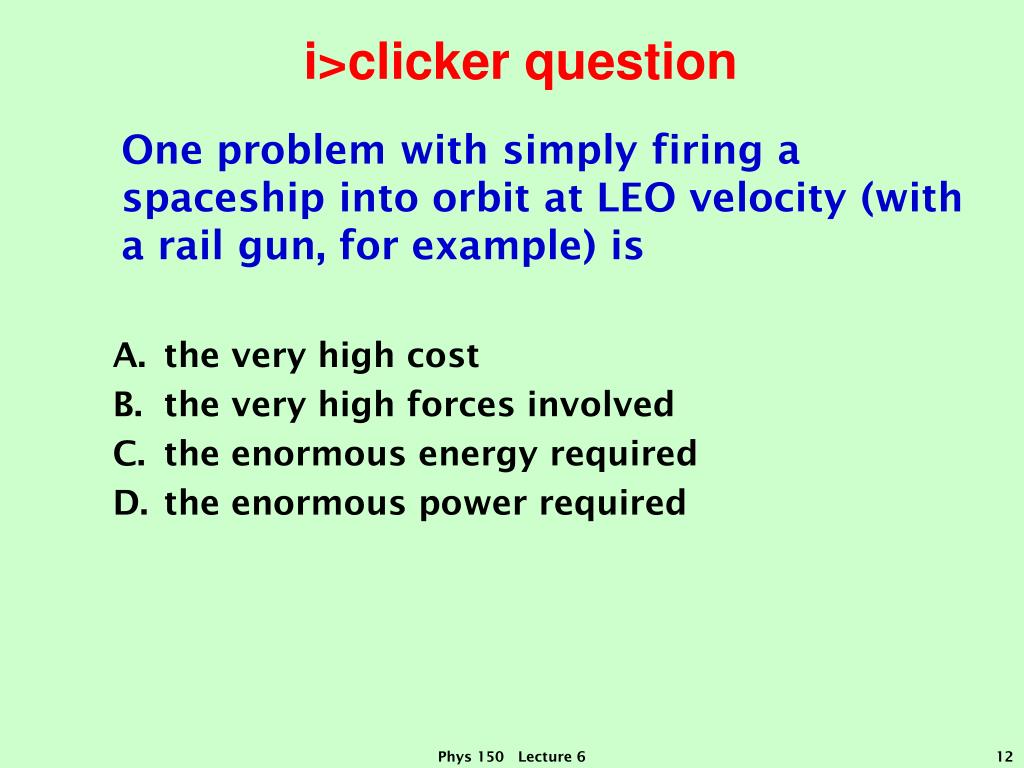 i>clicker question

One problem with simply firing a spaceship into orbit at LEO velocity (with a rail gun, for example) is

A. the very high cost
B. the very high forces involved
C. the enormous energy required
D. the enormous power required

Phys 150 Lecture 6

12